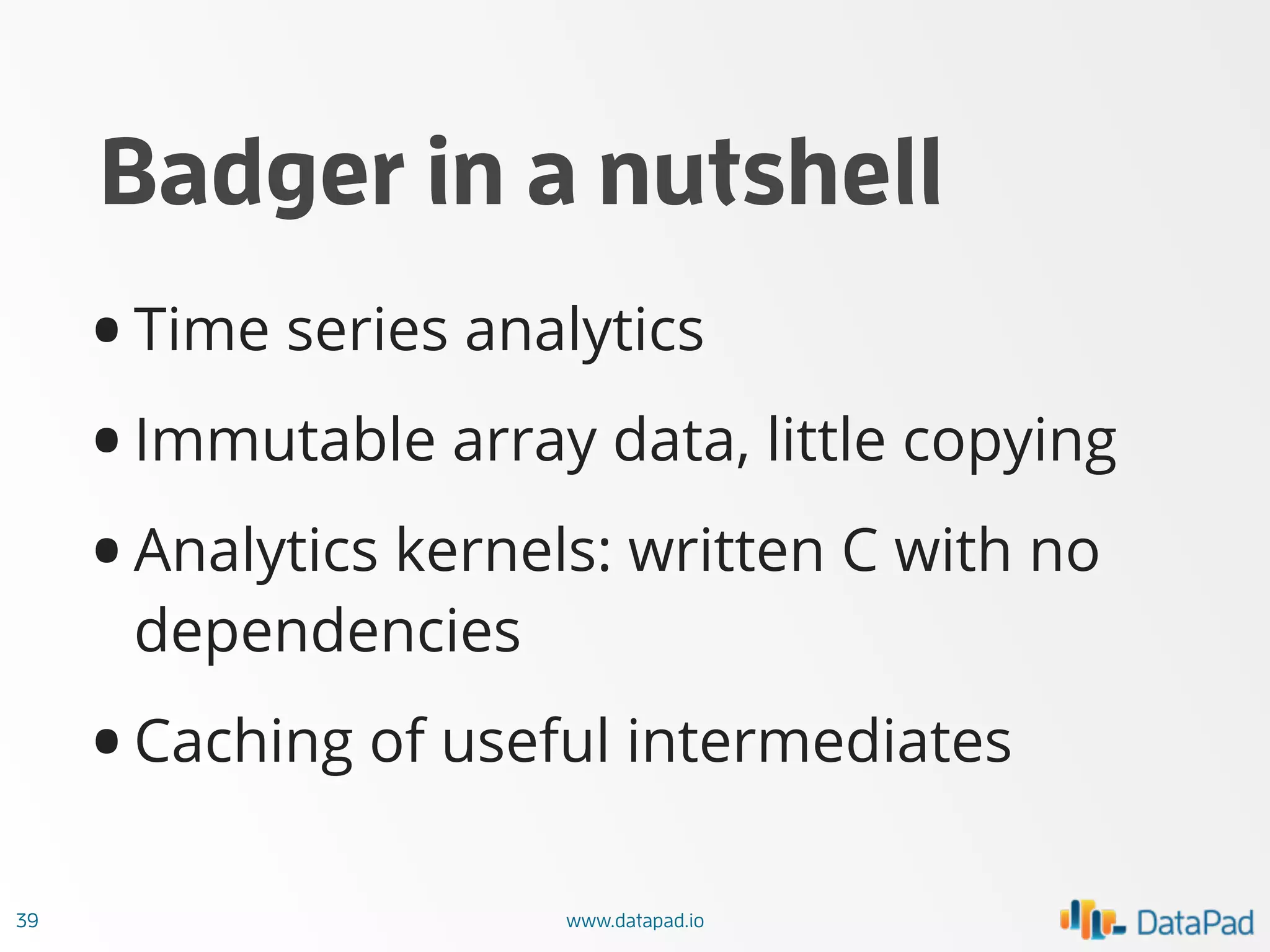 Badger in a nutshell

• Time series analytics

• Immutable array data, little copying

• Analytics kernels: written C with no dependencies

• Caching of useful intermediates

39

www.datapad.io

DataPad